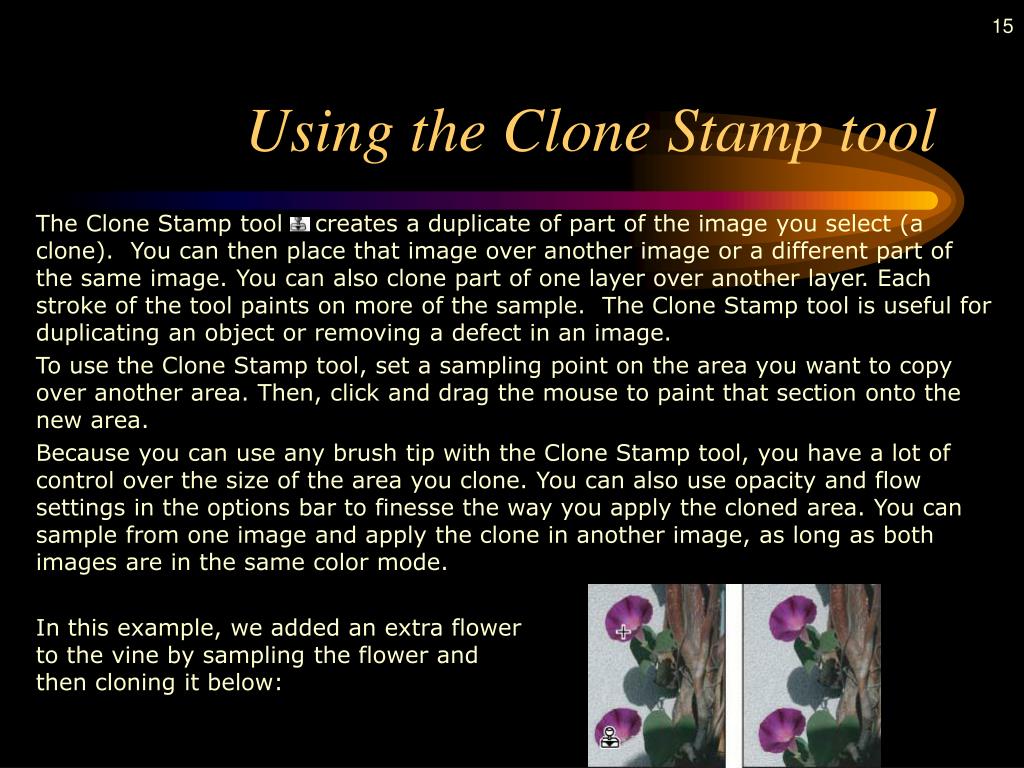 15

Using the Clone Stamp tool

The Clone Stamp tool creates a duplicate of part of the image you select (a clone). You can then place that image over another image or a different part of the same image. You can also clone part of one layer over another layer. Each stroke of the tool paints on more of the sample. The Clone Stamp tool is useful for duplicating an object or removing a defect in an image.

To use the Clone Stamp tool, set a sampling point on the area you want to copy over another area. Then, click and drag the mouse to paint that section onto the new area.

Because you can use any brush tip with the Clone Stamp tool, you have a lot of control over the size of the area you clone. You can also use opacity and flow settings in the options bar to finesse the way you apply the cloned area. You can sample from one image and apply the clone in another image, as long as both images are in the same color mode.

In this example, we added an extra flower to the vine by sampling the flower and then cloning it below: